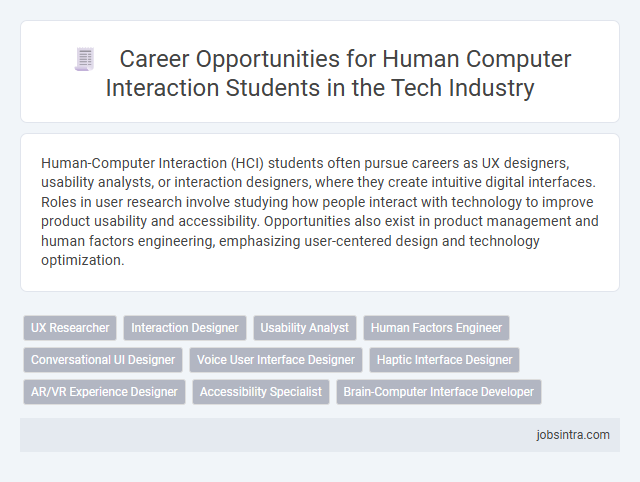 Career Opportunities for Human Computer Interaction Students in the Tech Industry

Human-Computer Interaction (HCI) students often pursue careers as UX designers, usability analysts, or interaction designers, where they create intuitive digital interfaces. Roles in user research involve studying how people interact with technology to improve product usability and accessibility. Opportunities also exist in product management and human factors engineering, emphasizing user-centered design and technology optimization.

UX Researcher
Interaction Designer
Usability Analyst
Human Factors Engineer
Conversational UI Designer
Voice User Interface Designer
Haptic Interface Designer
AR/VR Experience Designer
Accessibility Specialist
Brain-Computer Interface Developer

jobsintra.com